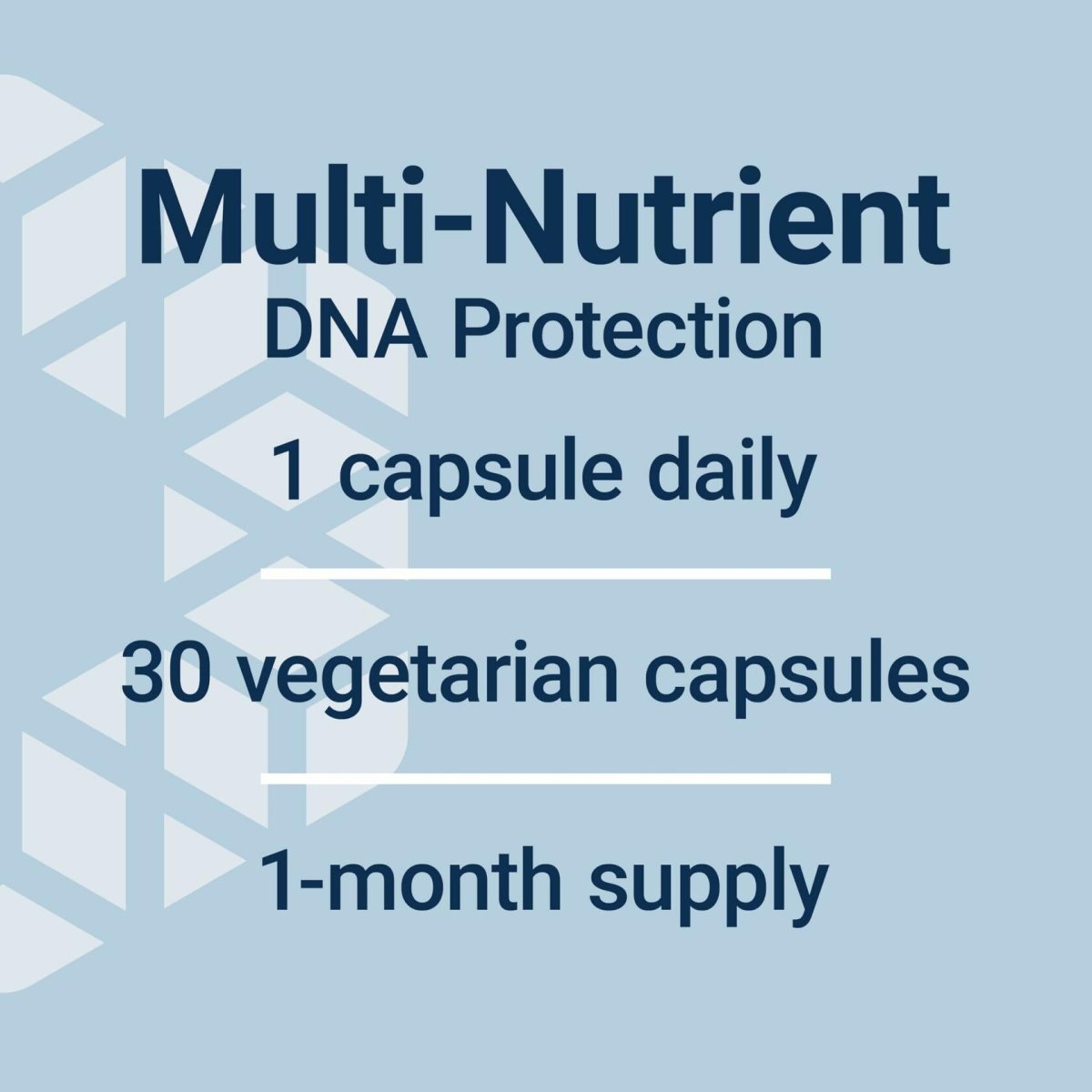 Multi-Nutrient
DNA Protection

1 capsule daily

30 vegetarian capsules

1-month supply